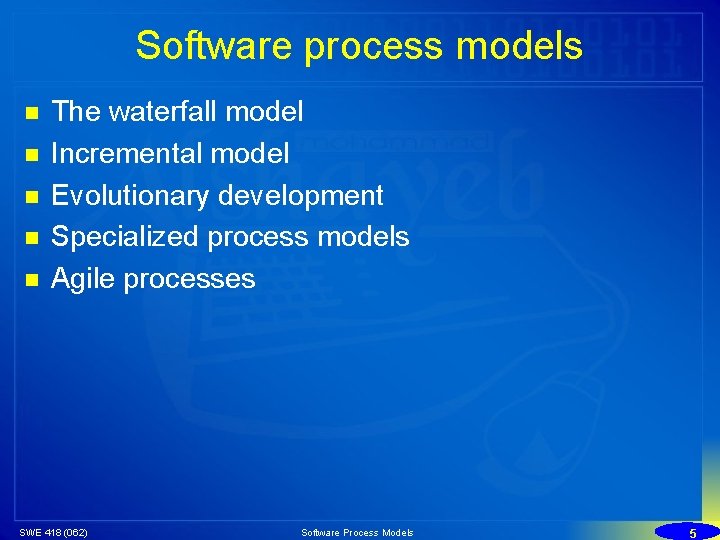 Software process models

- The waterfall model
- Incremental model
- Evolutionary development
- Specialized process models
- Agile processes

SWE 418 (062)

Software Process Models

5